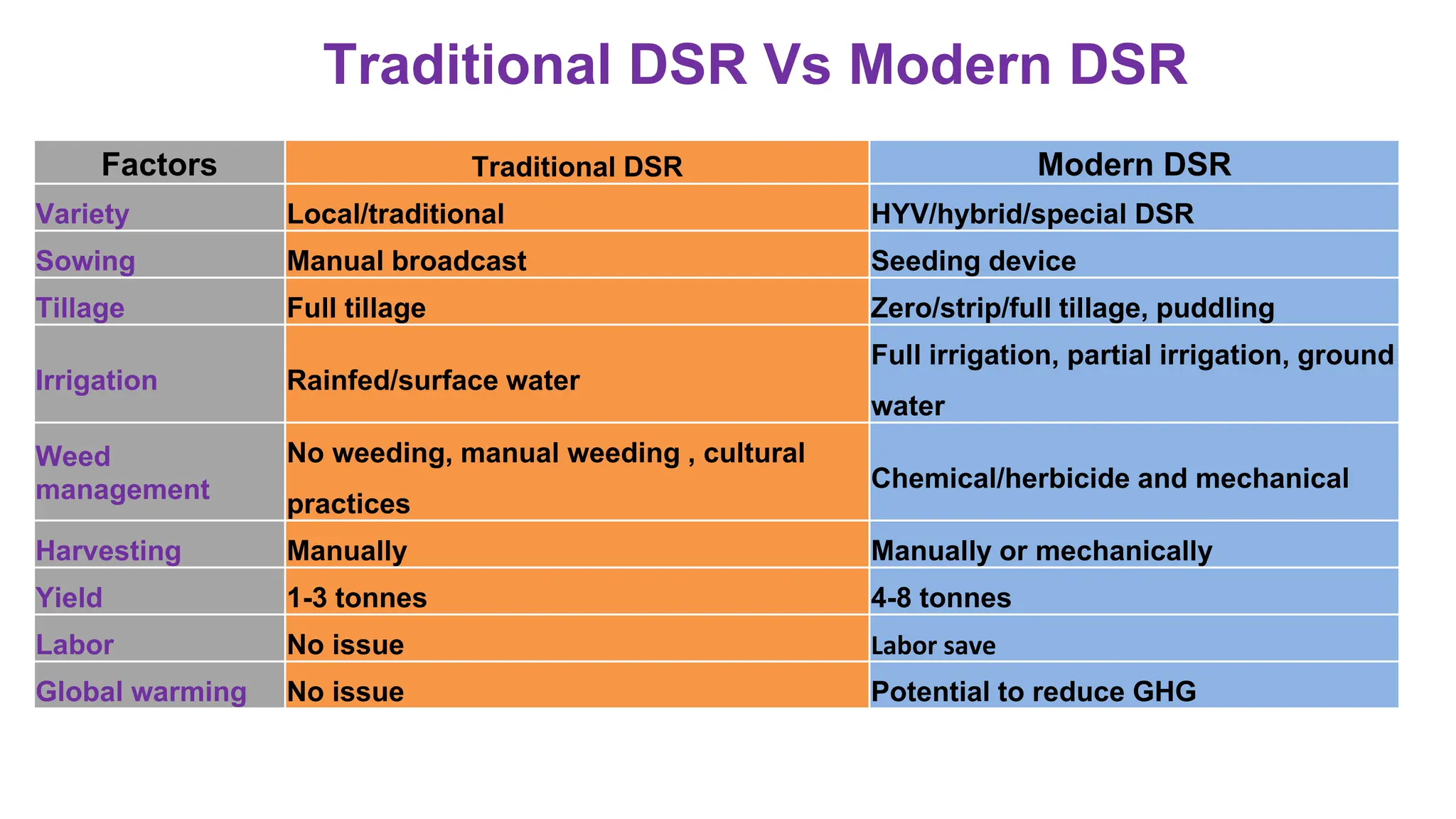 Traditional DSR Vs Modern DSR

| Factors | Traditional DSR | Modern DSR |
|---|---|---|
| Variety | Local/traditional | HYV/hybrid/special DSR |
| Sowing | Manual broadcast | Seeding device |
| Tillage | Full tillage | Zero/strip/full tillage, puddling |
| Irrigation | Rainfed/surface water | Full irrigation, partial irrigation, ground water |
| Weed management | No weeding, manual weeding , cultural practices | Chemical/herbicide and mechanical |
| Harvesting | Manually | Manually or mechanically |
| Yield | 1-3 tonnes | 4-8 tonnes |
| Labor | No issue | Labor save |
| Global warming | No issue | Potential to reduce GHG |